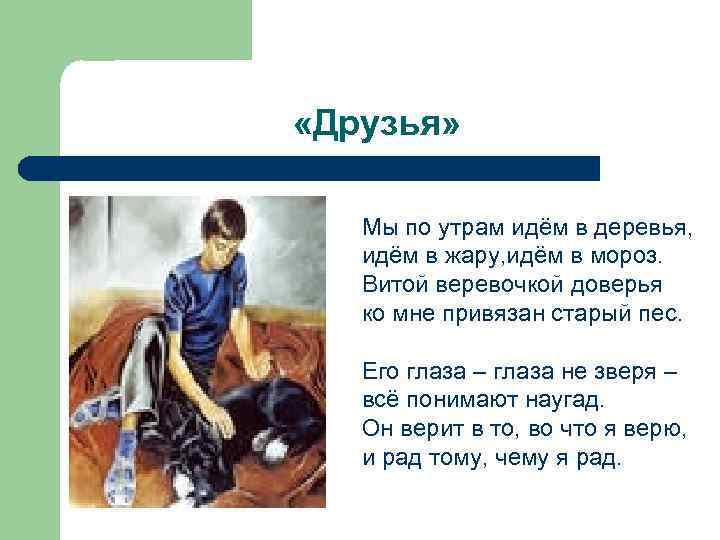 «Друзья»

Мы по утрам идём в деревья,
идём в жару,идём в мороз.
Витой веревочкой доверья
ко мне привязан старый пес.

Его глаза – глаза не зверя –
всё понимают наугад.
Он верит в то, во что я верю,
и рад тому, чему я рад.